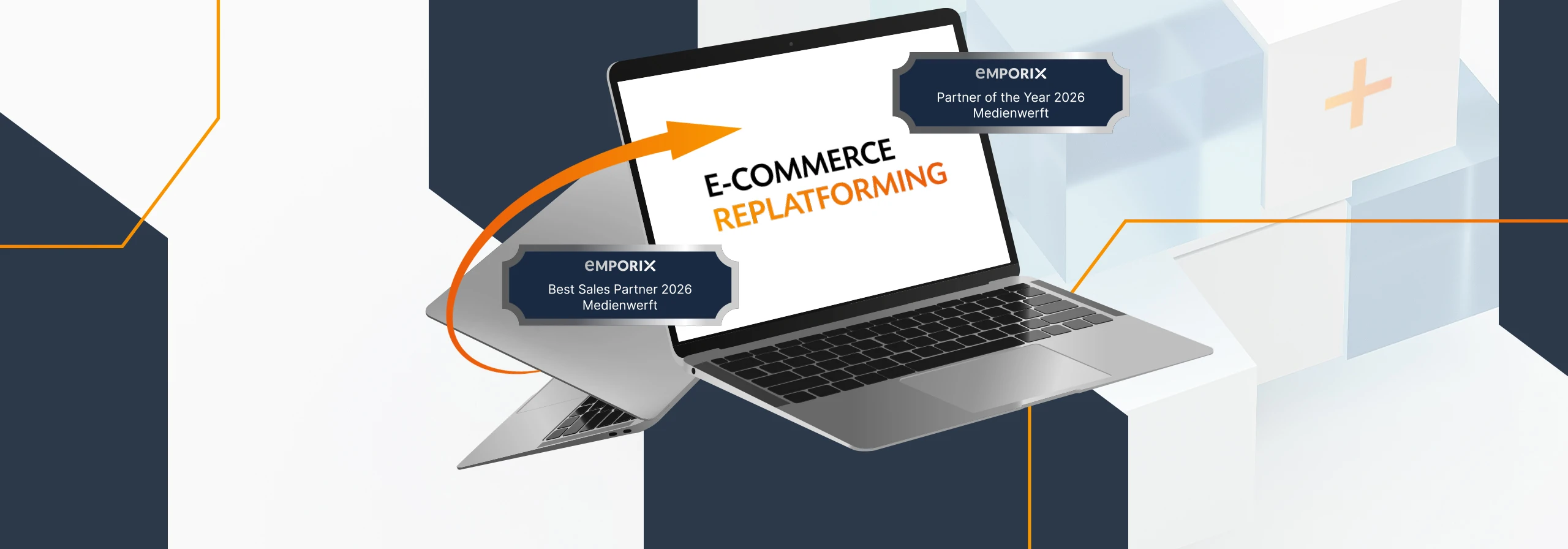 emporix
Partner of the Year 2026
Medienwerft

E-COMMERCE
REPLATFORMING

emporix
Best Sales Partner 2026
Medienwerft